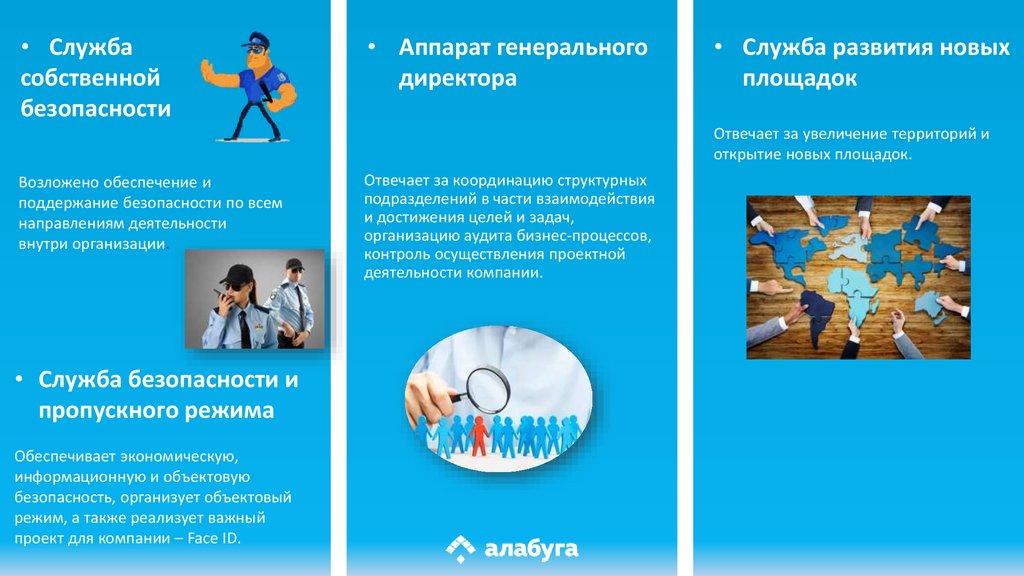 • Служба собственной безопасности

Возложено обеспечение и поддержание безопасности по всем направлениям деятельности внутри организации.

• Служба безопасности и пропускного режима

Обеспечивает экономическую, информационную и объектовую безопасность, организует объектовый режим, а также реализует важный проект для компании – Face ID.

• Аппарат генерального директора

Отвечает за координацию структурных подразделений в части взаимодействия и достижения целей и задач, организацию аудита бизнес-процессов, контроль осуществления проектной деятельности компании.

алабуга

• Служба развития новых площадок

Отвечает за увеличение территорий и открытие новых площадок.